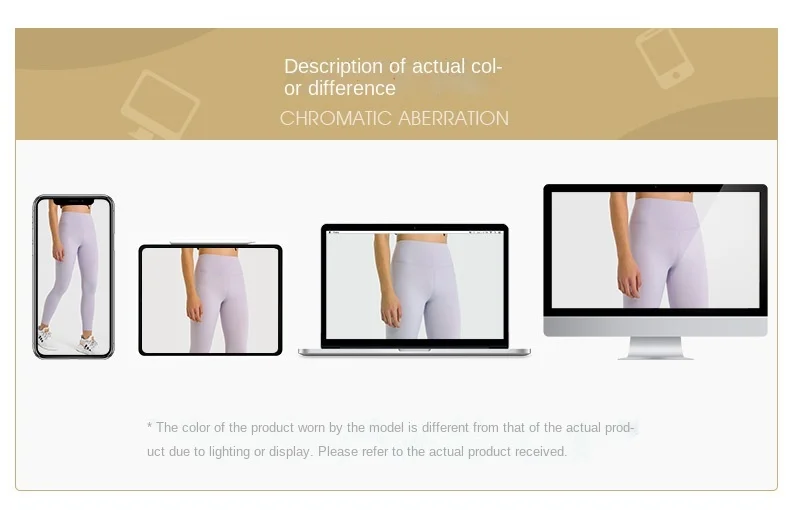 Description of actual color difference
CHROMATIC ABERRATION

* The color of the product worn by the model is different from that of the actual product due to lighting or display. Please refer to the actual product received.